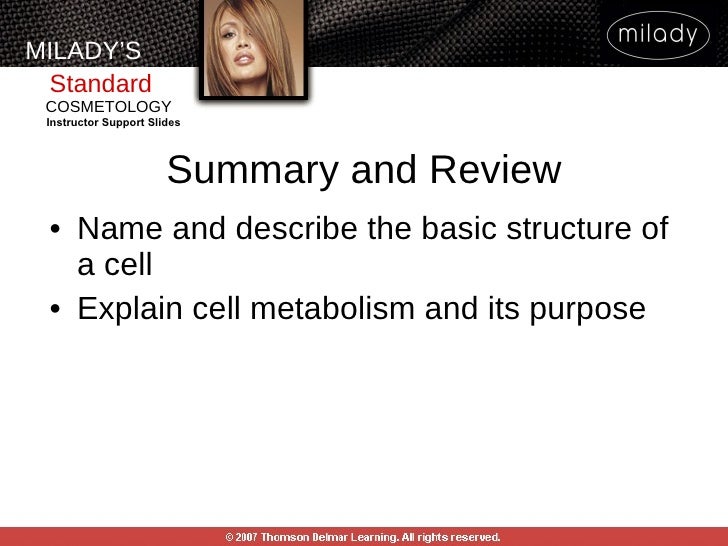 MILADY'S
Standard
COSMETOLOGY
Instructor Support Slides

milady

Summary and Review

• Name and describe the basic structure of a cell
• Explain cell metabolism and its purpose

© 2007 Thomson Delmar Learning. All rights reserved.